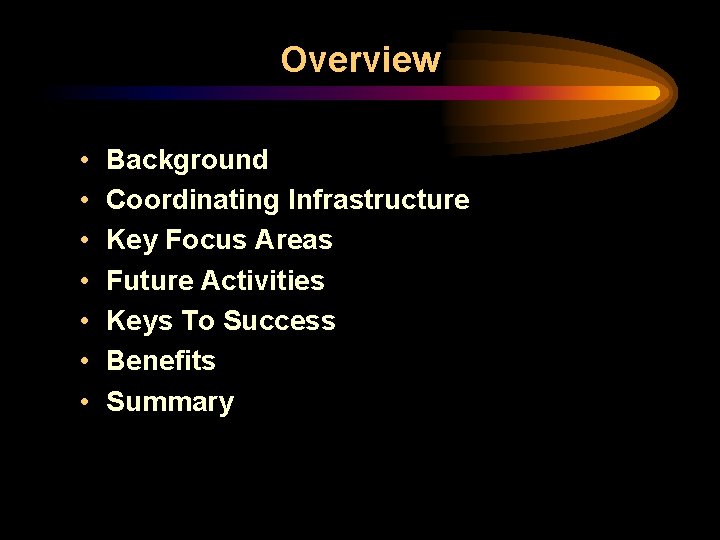 Overview

• Background
• Coordinating Infrastructure
• Key Focus Areas
• Future Activities
• Keys To Success
• Benefits
• Summary